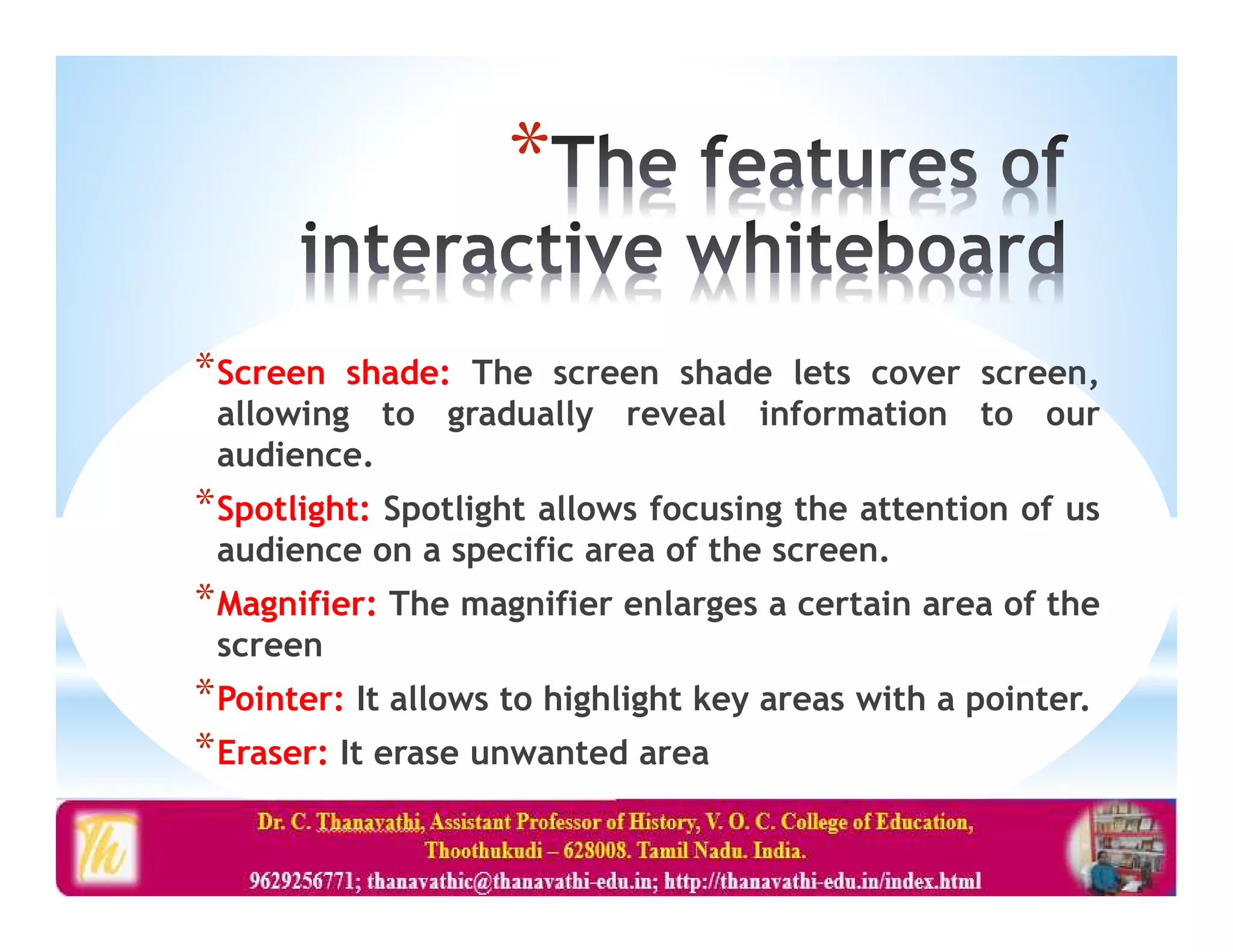 *The features of interactive whiteboard

*Screen shade: The screen shade lets cover screen, allowing to gradually reveal information to our audience.

*Spotlight: Spotlight allows focusing the attention of us audience on a specific area of the screen.

*Magnifier: The magnifier enlarges a certain area of the screen

*Pointer: It allows to highlight key areas with a pointer.

*Eraser: It erase unwanted area

Th

Dr. C. Thanavathi, Assistant Professor of History, V. O. C. College of Education, Thoothukudi – 628008. Tamil Nadu. India.
9629256771; thanavathic@thanavathi-edu.in; http://thanavathi-edu.in/index.html